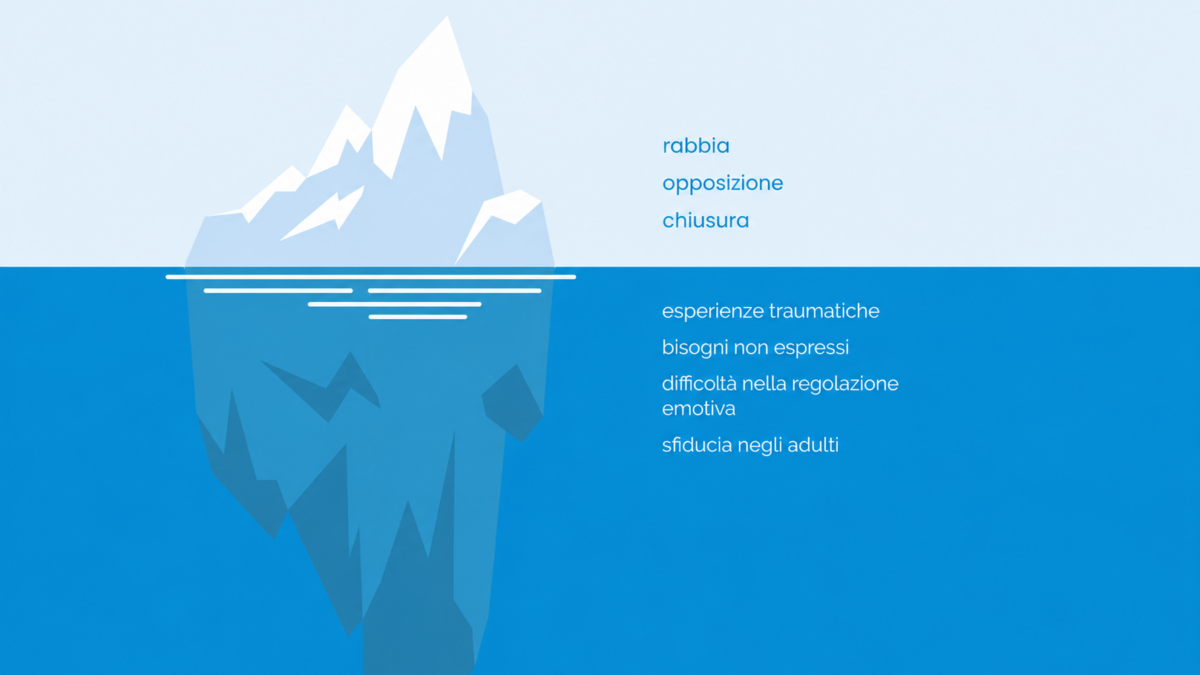 rabbia

opposizione

chiusura

esperienze traumatiche

bisogni non espressi

difficoltà nella regolazione emotiva

sfiducia negli adulti